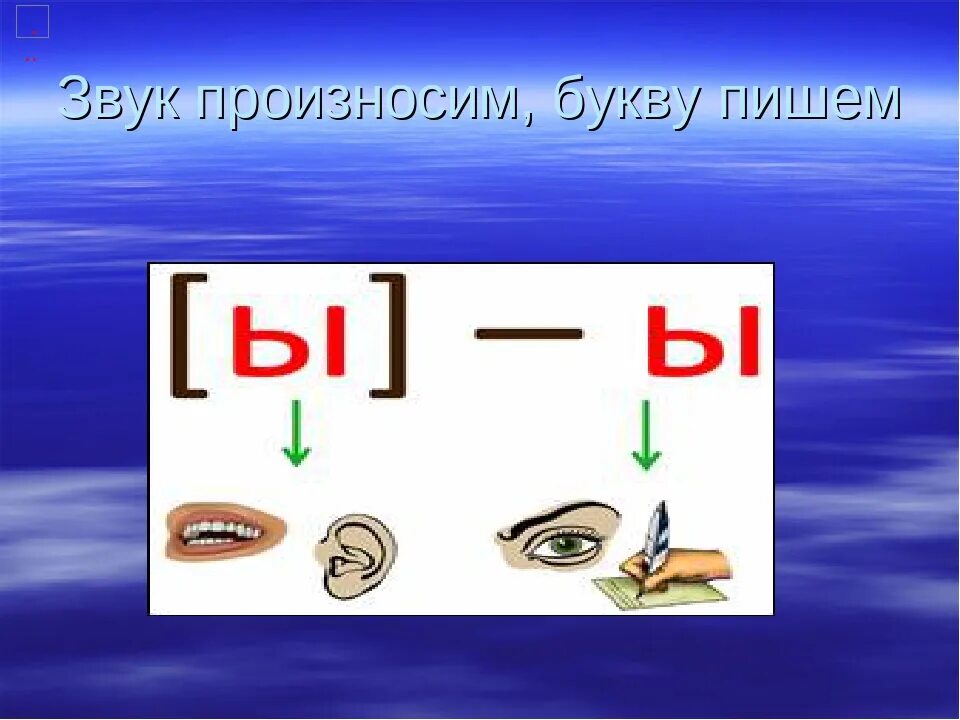 Звук произносим, букву пишем

[ы] — ы